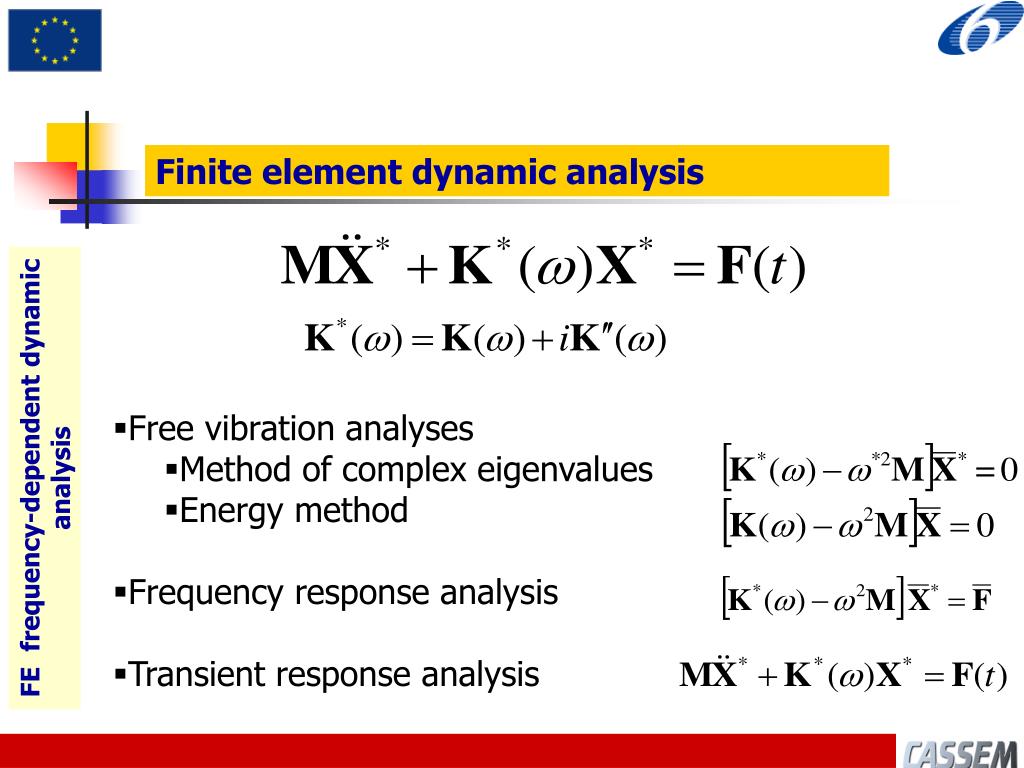 Finite element dynamic analysis

FE frequency-dependent dynamic analysis

$\mathbf{M}\ddot{\mathbf{X}}^* + \mathbf{K}^*(\omega)\mathbf{X}^* = \mathbf{F}(t)$

$\mathbf{K}^*(\omega) = \mathbf{K}(\omega) + i\mathbf{K}''(\omega)$

▪Free vibration analyses

▪Method of complex eigenvalues $\left[\mathbf{K}^*(\omega) - \omega^{*2}\mathbf{M}\right]\overline{\mathbf{X}}^* = 0$

▪Energy method $\left[\mathbf{K}(\omega) - \omega^2\mathbf{M}\right]\overline{\mathbf{X}} = 0$

▪Frequency response analysis $\left[\mathbf{K}^*(\omega) - \omega^2\mathbf{M}\right]\overline{\mathbf{X}}^* = \overline{\mathbf{F}}$

▪Transient response analysis $\mathbf{M}\ddot{\mathbf{X}}^* + \mathbf{K}^*(\omega)\mathbf{X}^* = \mathbf{F}(t)$

CASSEM